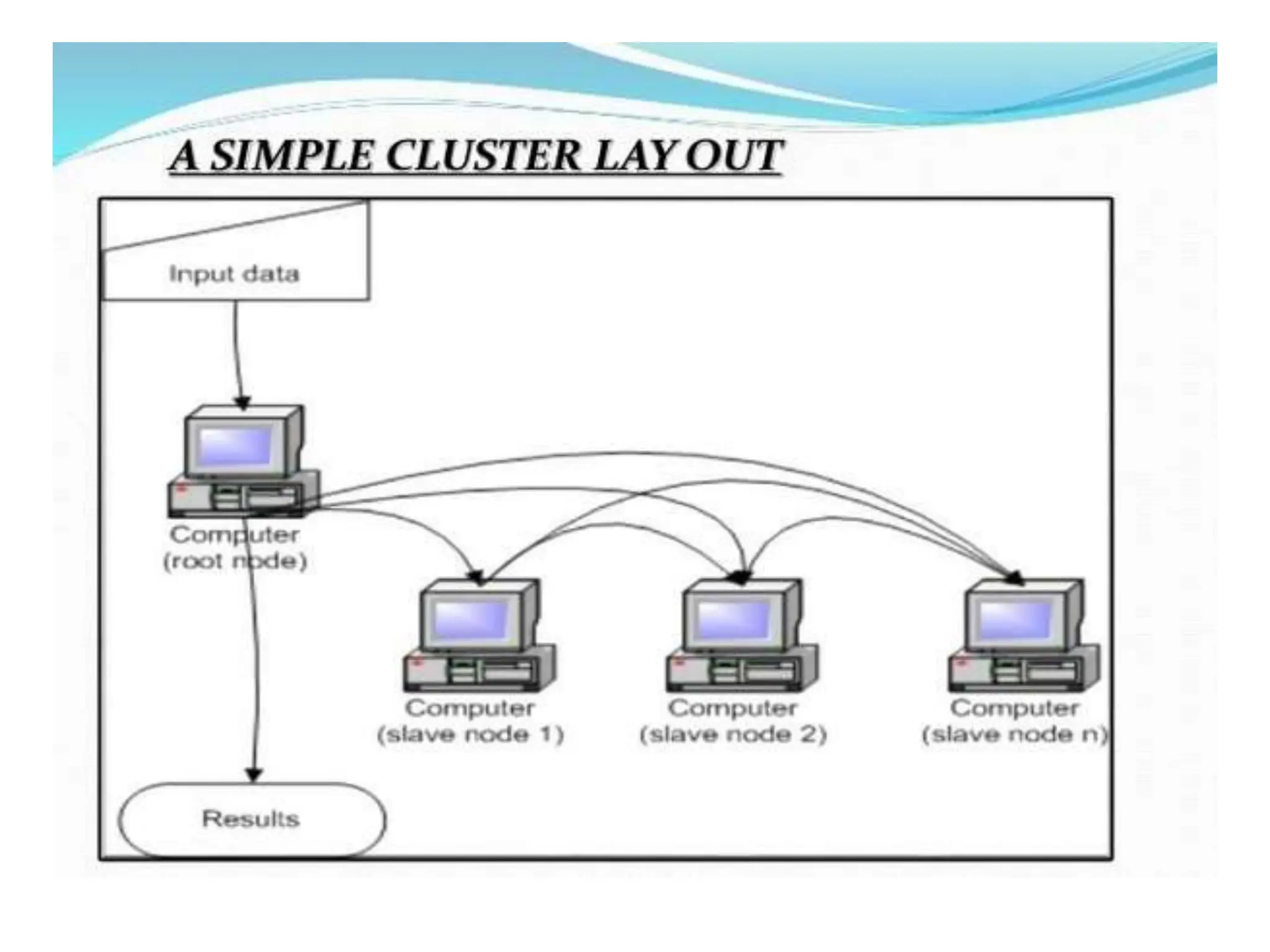 A SIMPLE CLUSTER LAY OUT

Input data

Computer
(root node)

Computer
(slave node 1)

Computer
(slave node 2)

Computer
(slave node n)

Results